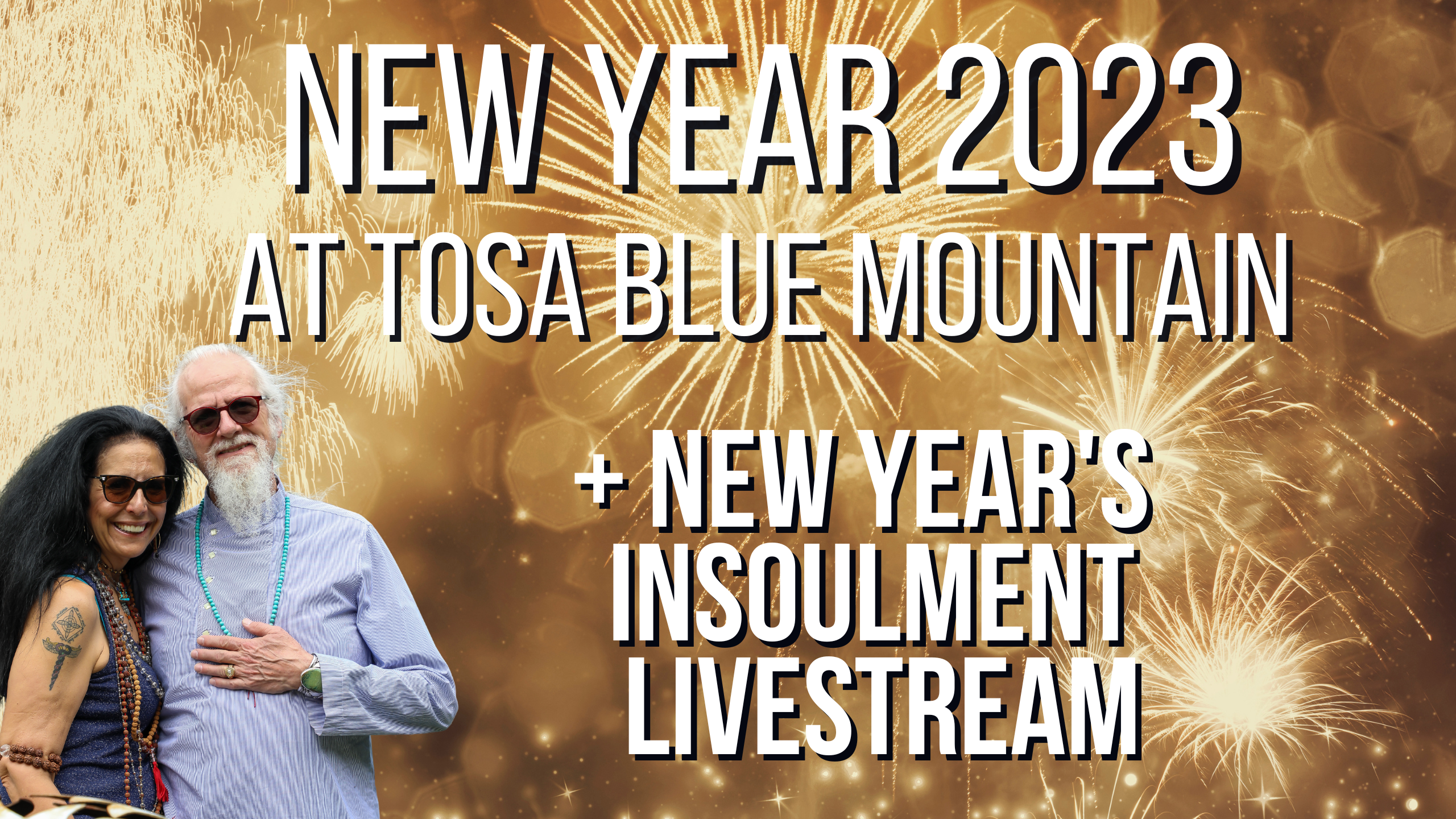 NEW YEAR 2023
AT TOSA BLUE MOUNTAIN

+ NEW YEAR'S INSOULMENT LIVESTREAM